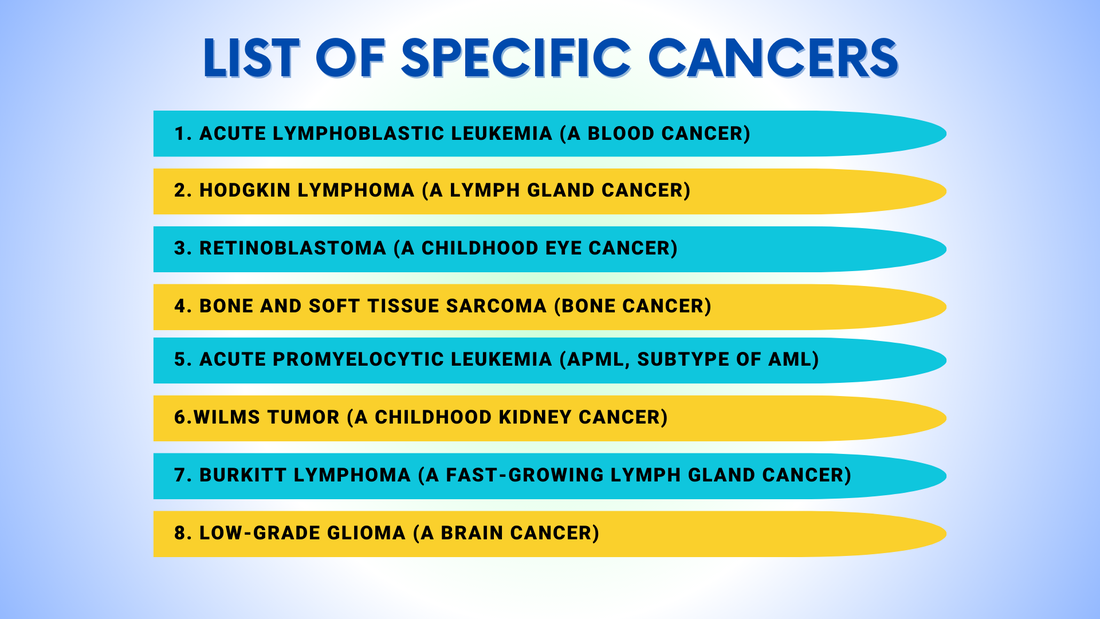 LIST OF SPECIFIC CANCERS

1. ACUTE LYMPHOBLASTIC LEUKEMIA (A BLOOD CANCER)

2. HODGKIN LYMPHOMA (A LYMPH GLAND CANCER)

3. RETINOBLASTOMA (A CHILDHOOD EYE CANCER)

4. BONE AND SOFT TISSUE SARCOMA (BONE CANCER)

5. ACUTE PROMYELOCYTIC LEUKEMIA (APML, SUBTYPE OF AML)

6.WILMS TUMOR (A CHILDHOOD KIDNEY CANCER)

7. BURKITT LYMPHOMA (A FAST-GROWING LYMPH GLAND CANCER)

8. LOW-GRADE GLIOMA (A BRAIN CANCER)